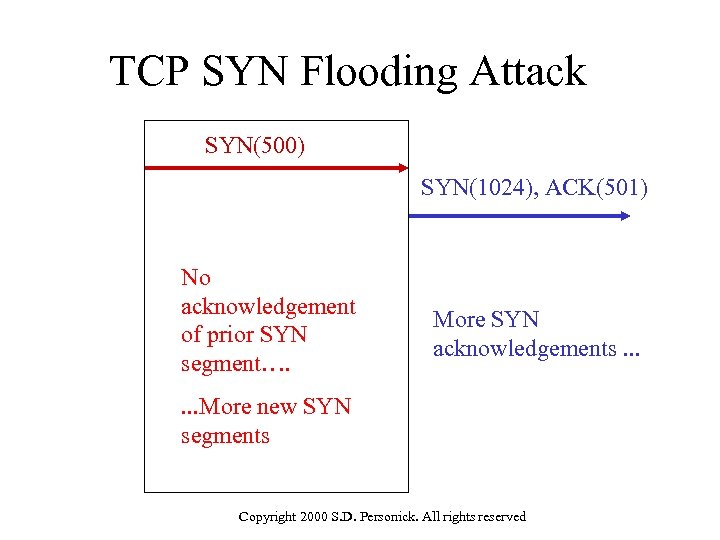 TCP SYN Flooding Attack

SYN(500)

SYN(1024), ACK(501)

No acknowledgement of prior SYN segment….

...More new SYN segments

More SYN acknowledgements ...

Copyright 2000 S.D. Personick. All rights reserved